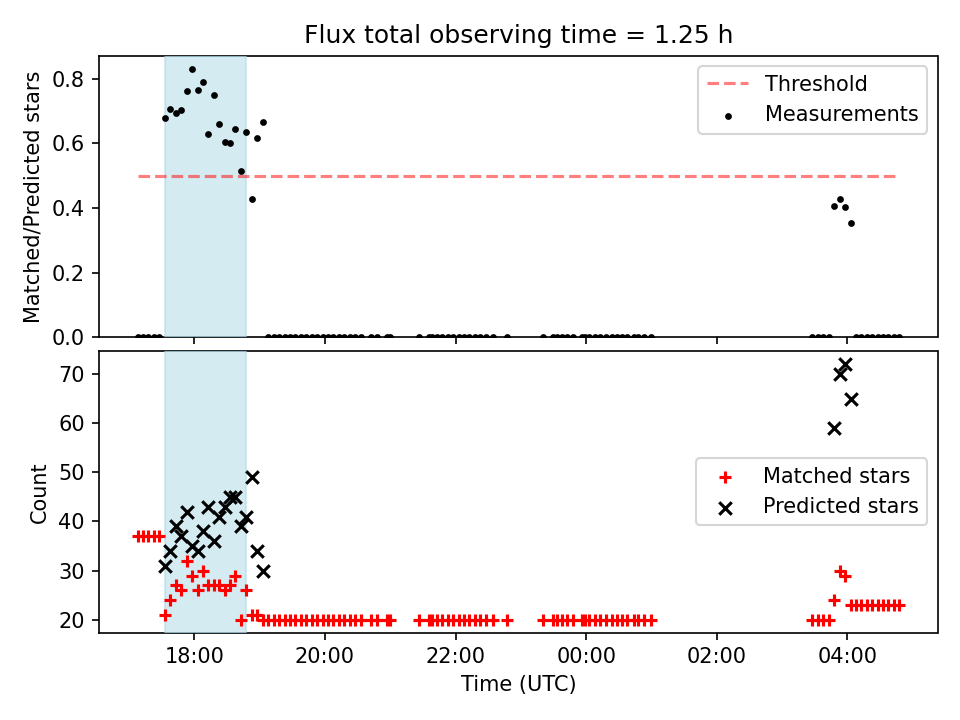 Flux total observing time = 1.25 h

Matched/Predicted stars

0.8
0.6
0.4
0.2
0.0

Threshold
Measurements

Count

70
60
50
40
30
20

Matched stars
Predicted stars

18:00
20:00
22:00
00:00
02:00
04:00

Time (UTC)